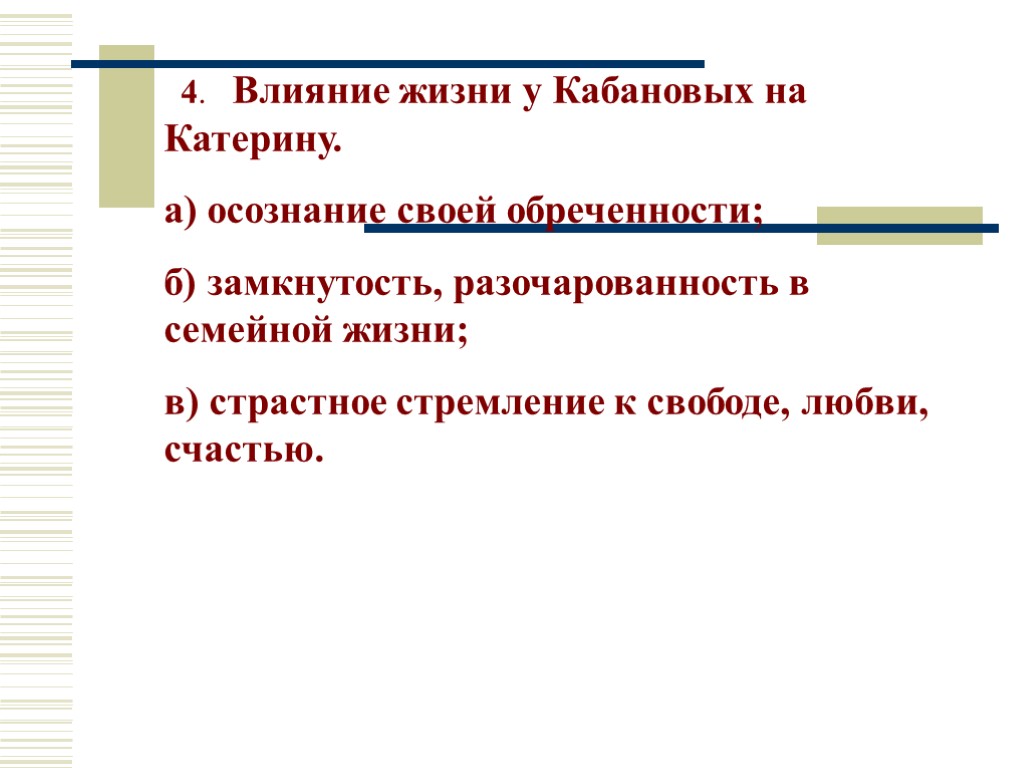 4. Влияние жизни у Кабановых на Катерину.

а) осознание своей обреченности;

б) замкнутость, разочарованность в семейной жизни;

в) страстное стремление к свободе, любви, счастью.